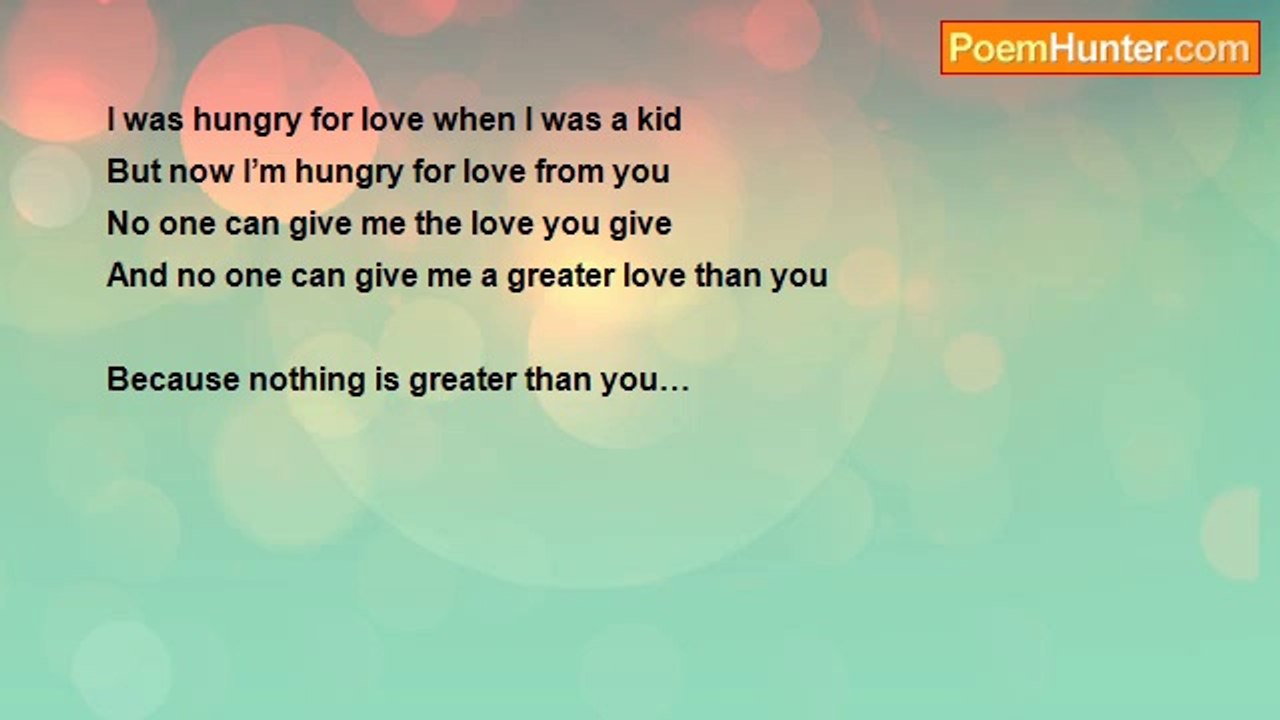 PoemHunter.com

I was hungry for love when I was a kid
But now I'm hungry for love from you
No one can give me the love you give
And no one can give me a greater love than you

Because nothing is greater than you…